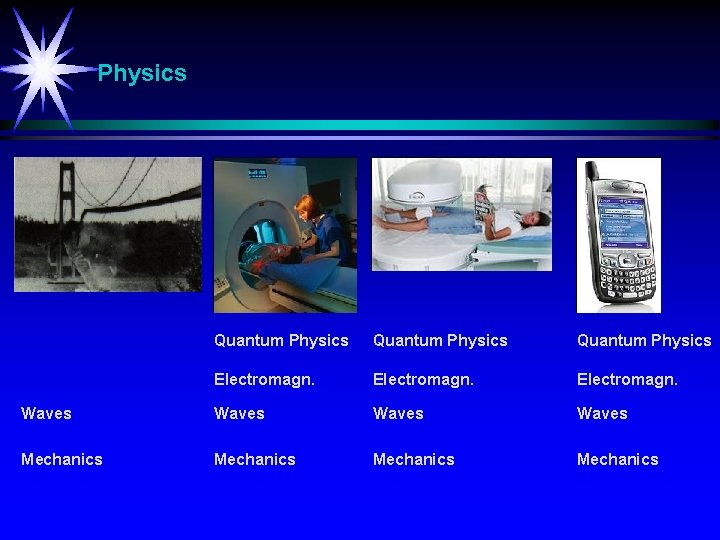 Physics

Waves

Mechanics

Quantum Physics

Electromagn.

Waves

Mechanics

Quantum Physics

Electromagn.

Waves

Mechanics

Quantum Physics

Electromagn.

Waves

Mechanics